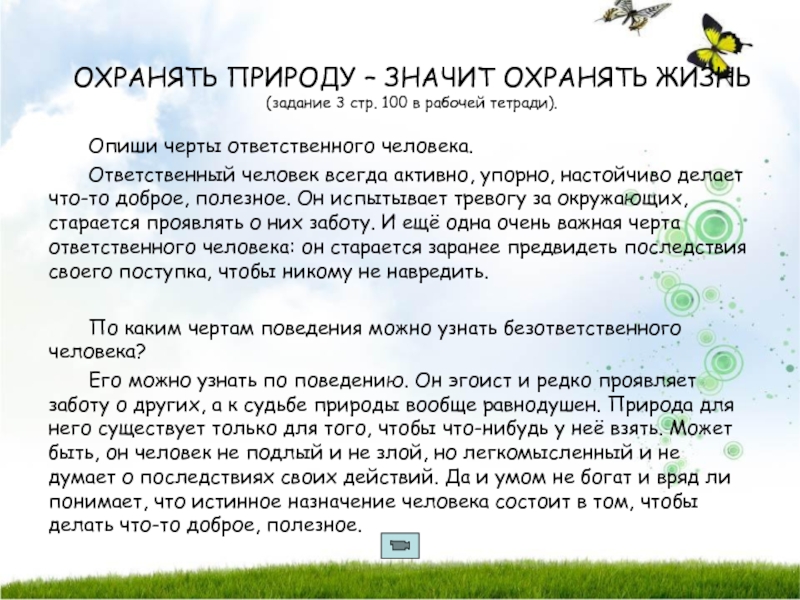 ОХРАНЯТЬ ПРИРОДУ – ЗНАЧИТ ОХРАНЯТЬ ЖИЗНЬ
(задание 3 стр. 100 в рабочей тетради).

Опиши черты ответственного человека.

Ответственный человек всегда активно, упорно, настойчиво делает что-то доброе, полезное. Он испытывает тревогу за окружающих, старается проявлять о них заботу. И ещё одна очень важная черта ответственного человека: он старается заранее предвидеть последствия своего поступка, чтобы никому не навредить.

По каким чертам поведения можно узнать безответственного человека?

Его можно узнать по поведению. Он эгоист и редко проявляет заботу о других, а к судьбе природы вообще равнодушен. Природа для него существует только для того, чтобы что-нибудь у неё взять. Может быть, он человек не подлый и не злой, но легкомысленный и не думает о последствиях своих действий. Да и умом не богат и вряд ли понимает, что истинное назначение человека состоит в том, чтобы делать что-то доброе, полезное.